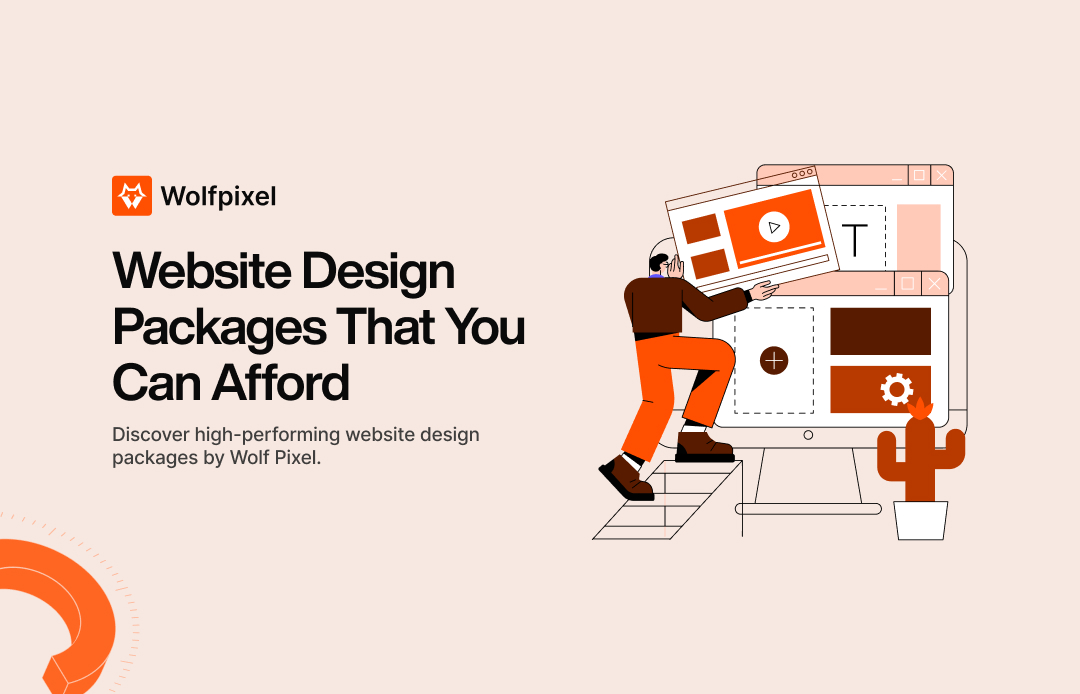 Wolfpixel

Website Design Packages That You Can Afford

Discover high-performing website design packages by Wolf Pixel.

T